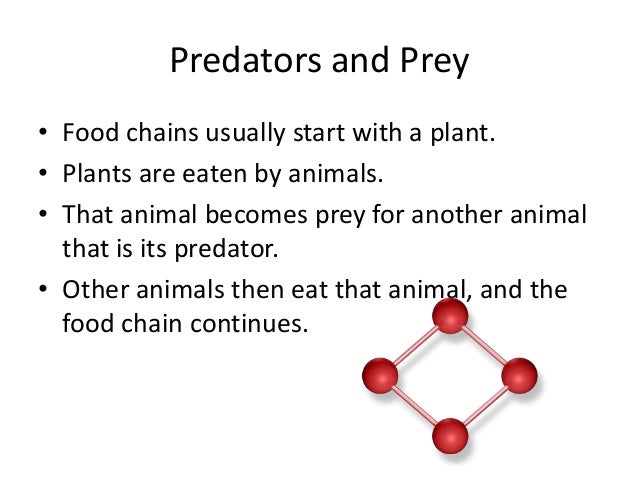 Predators and Prey

• Food chains usually start with a plant.
• Plants are eaten by animals.
• That animal becomes prey for another animal that is its predator.
• Other animals then eat that animal, and the food chain continues.